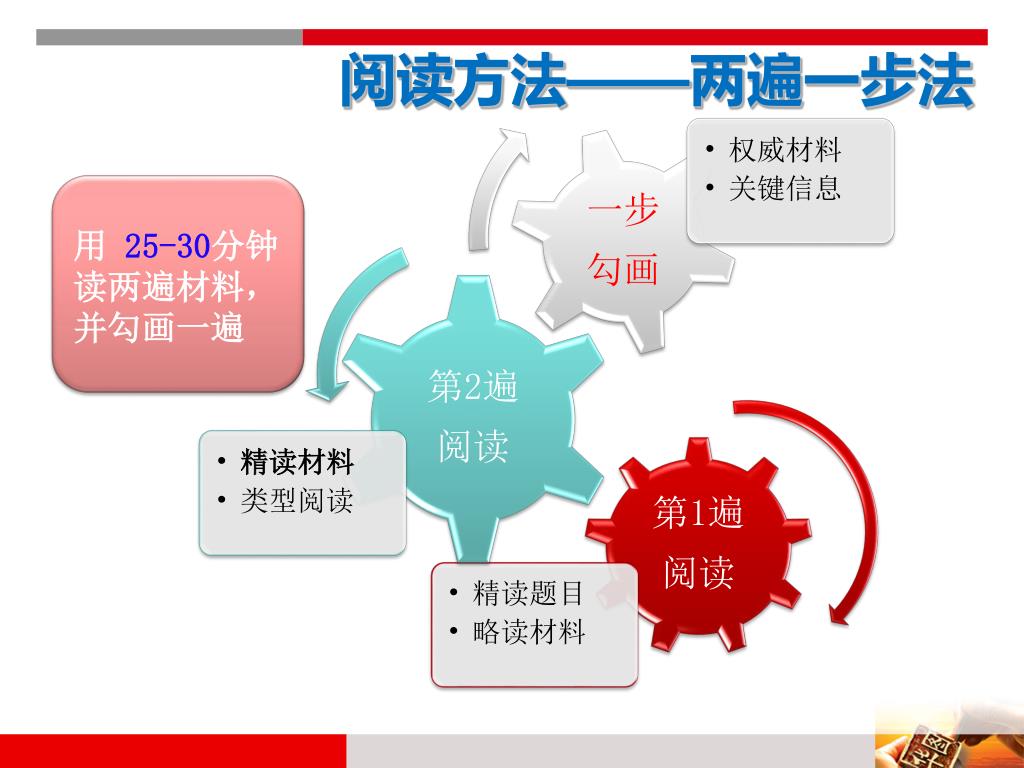 阅读方法——两遍一步法

用 25-30分钟读两遍材料，并勾画一遍

一步
勾画

• 权威材料
• 关键信息

第2遍
阅读

• 精读材料
• 类型阅读

第1遍
阅读

• 精读题目
• 略读材料